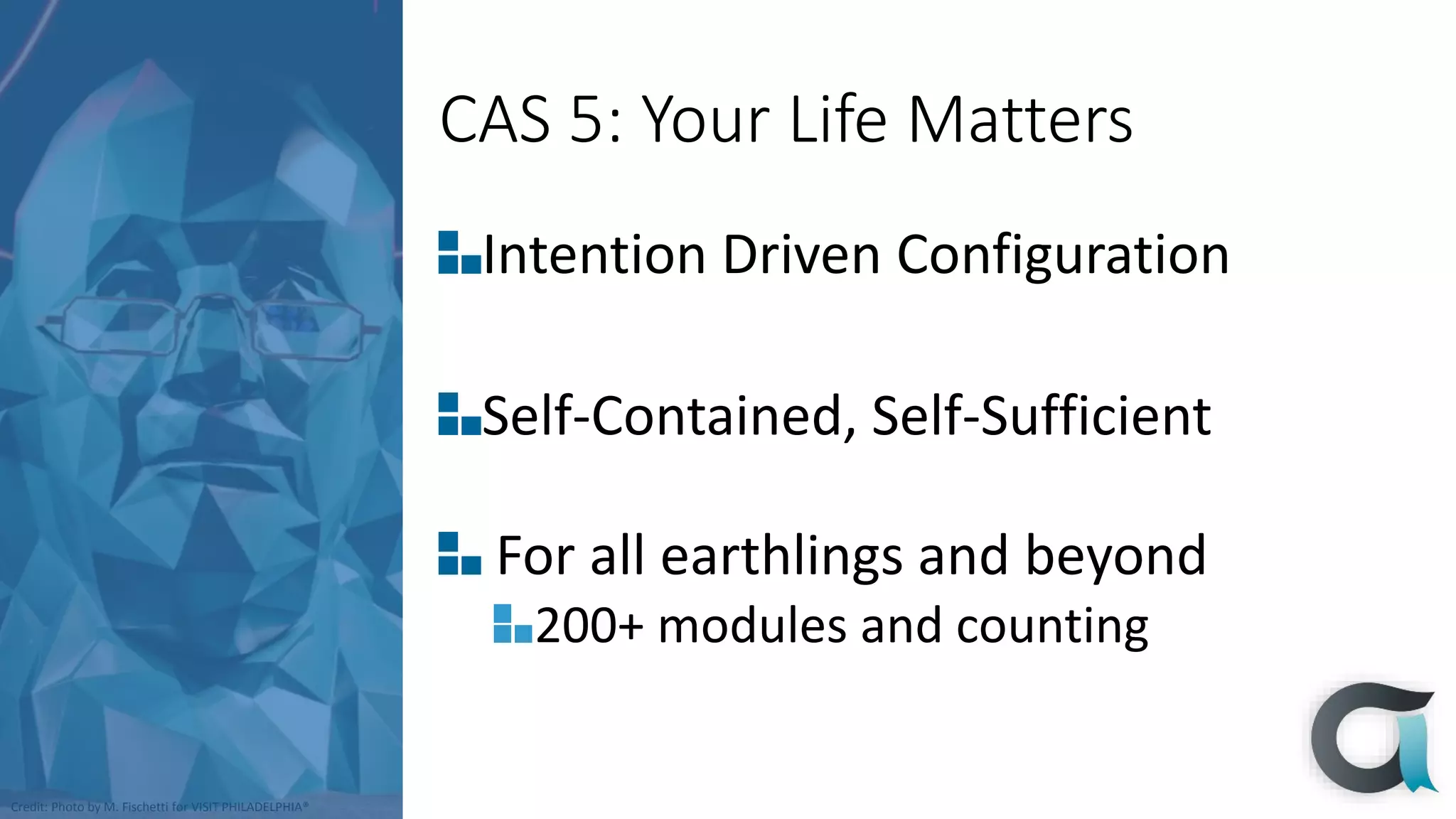 CAS 5: Your Life Matters

Intention Driven Configuration

Self-Contained, Self-Sufficient

For all earthlings and beyond

200+ modules and counting

Credit: Photo by M. Fischetti for VISIT PHILADELPHIA®